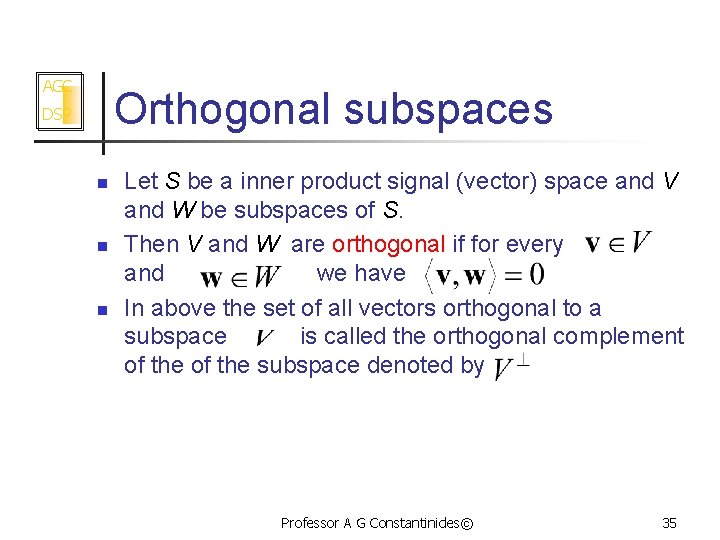 AGC
DSP

Orthogonal subspaces

Let $S$ be a inner product signal (vector) space and $V$ and $W$ be subspaces of $S$.

Then $V$ and $W$ are orthogonal if for every $\mathbf{v} \in V$ and $\mathbf{w} \in W$ we have $\langle \mathbf{v}, \mathbf{w} \rangle = 0$

In above the set of all vectors orthogonal to a subspace $V$ is called the orthogonal complement of the of the subspace denoted by $V^{\perp}$

Professor A G Constantinides©

35